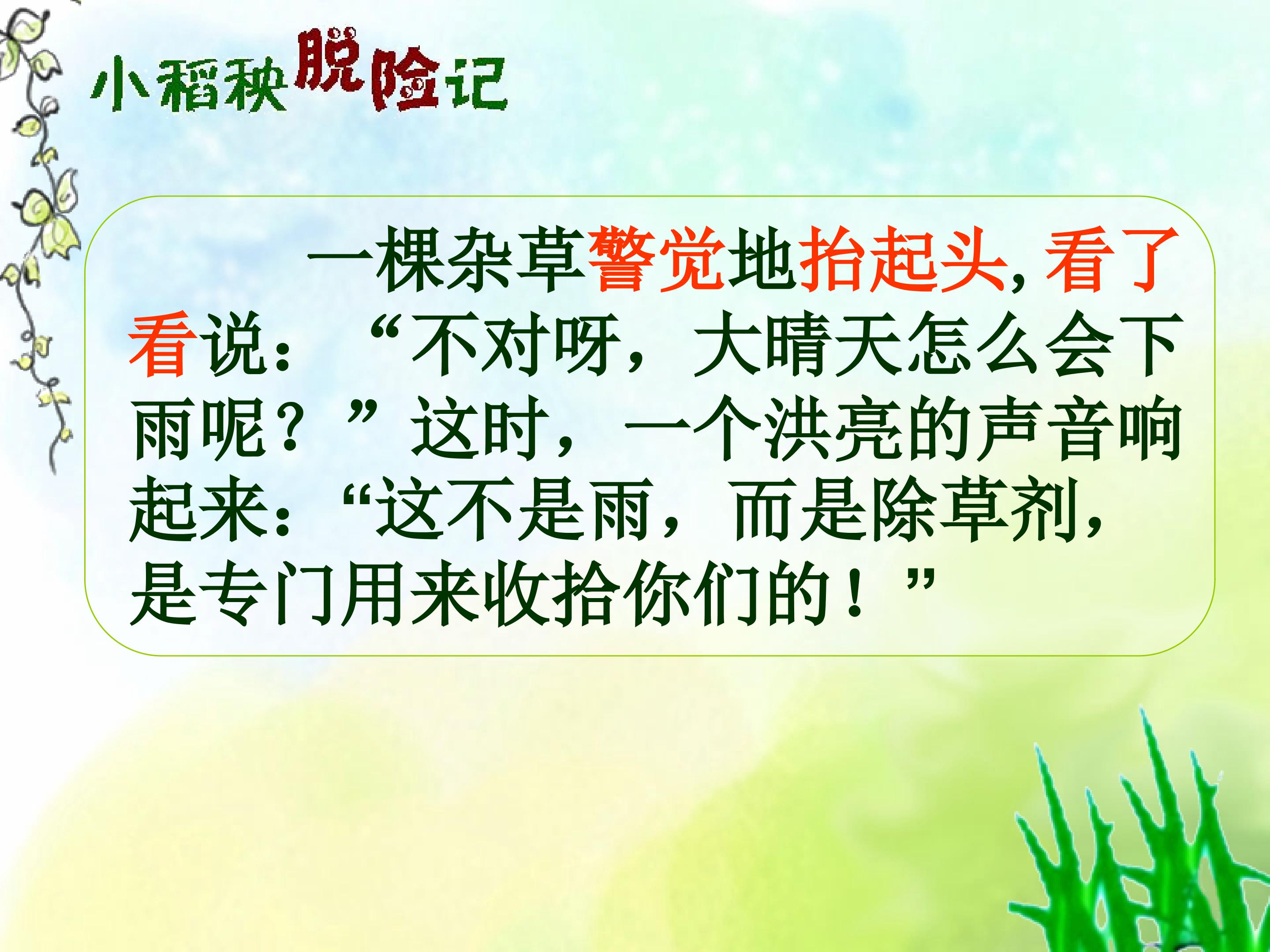 小稻秧脱险记

一棵杂草警觉地抬起头，看了看说：“不对呀，大晴天怎么会下雨呢？”这时，一个洪亮的声音响起来：“这不是雨，而是除草剂，是专门用来收拾你们的！”